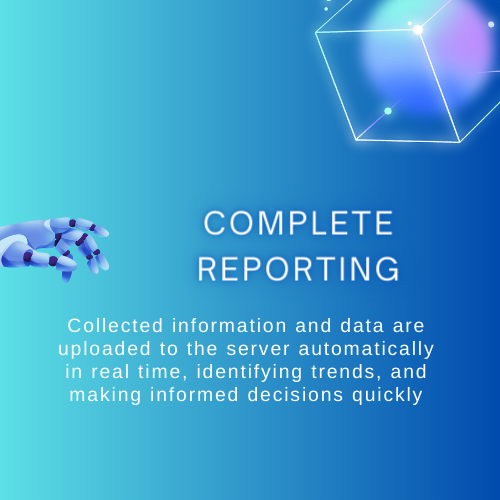 COMPLETE REPORTING

Collected information and data are uploaded to the server automatically in real time, identifying trends, and making informed decisions quickly